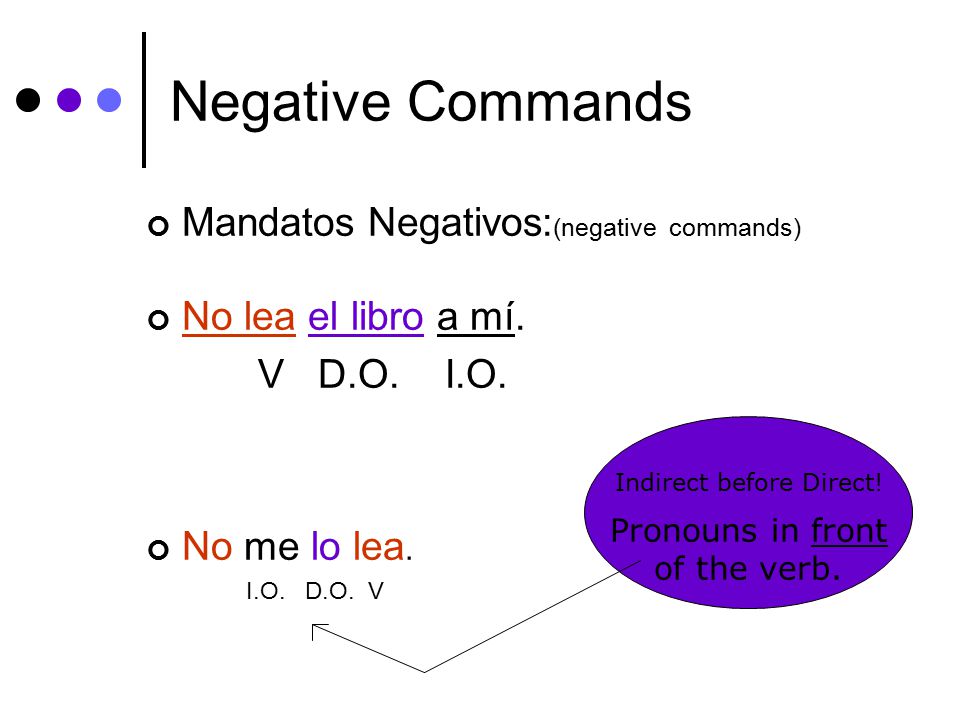 Negative Commands

Mandatos Negativos:(negative commands)

No lea el libro a mí.
V D.O. I.O.

No me lo lea.
I.O. D.O. V

Indirect before Direct!

Pronouns in front of the verb.